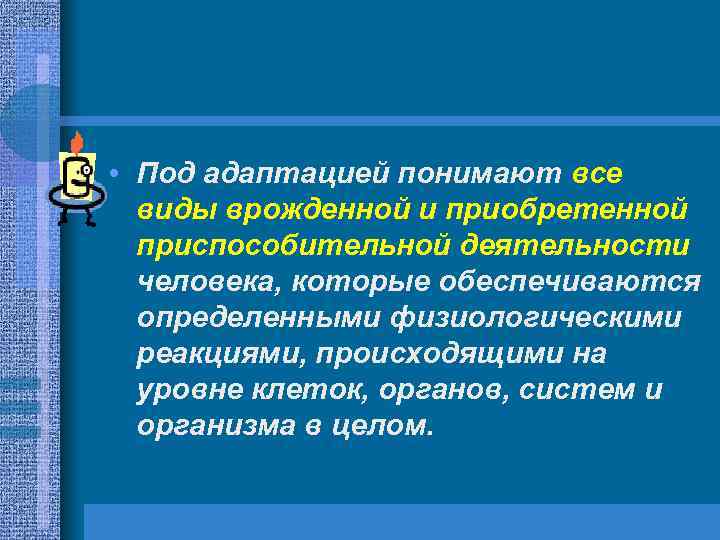 • Под адаптацией понимают все виды врожденной и приобретенной приспособительной деятельности человека, которые обеспечиваются определенными физиологическими реакциями, происходящими на уровне клеток, органов, систем и организма в целом.